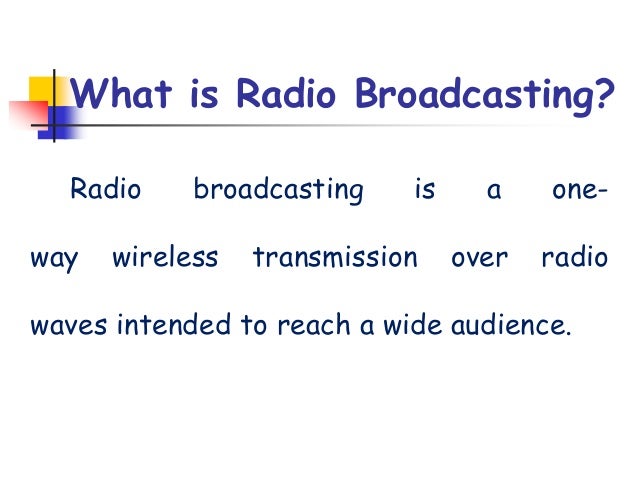 What is Radio Broadcasting?

Radio broadcasting is a one-way wireless transmission over radio waves intended to reach a wide audience.